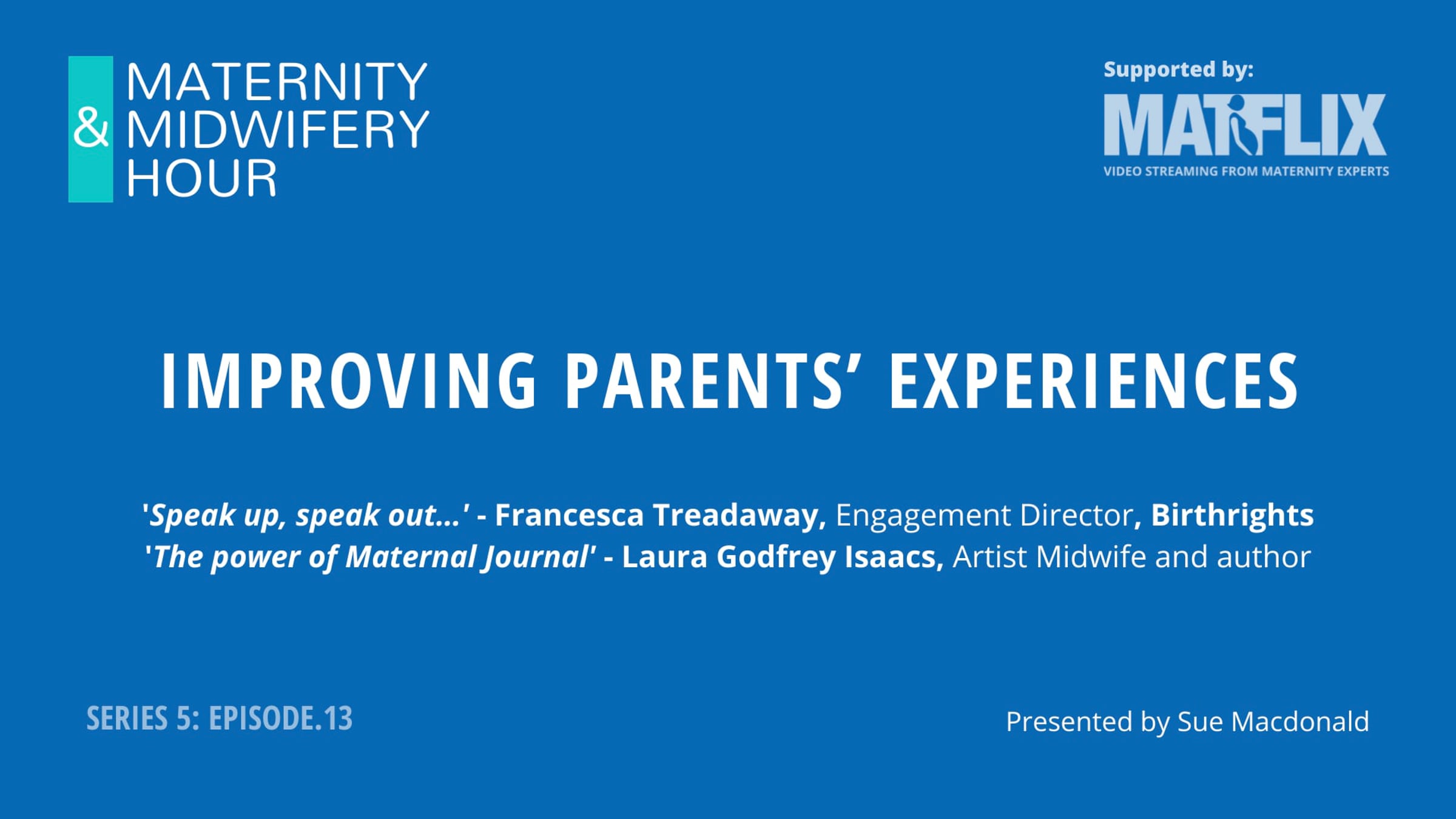 MATERNITY & MIDWIFERY HOUR

Supported by:
MATFLIX
VIDEO STREAMING FROM MATERNITY EXPERTS

IMPROVING PARENTS' EXPERIENCES

'Speak up, speak out...' - Francesca Treadaway, Engagement Director, Birthrights
'The power of Maternal Journal' - Laura Godfrey Isaacs, Artist Midwife and author

SERIES 5: EPISODE.13

Presented by Sue Macdonald